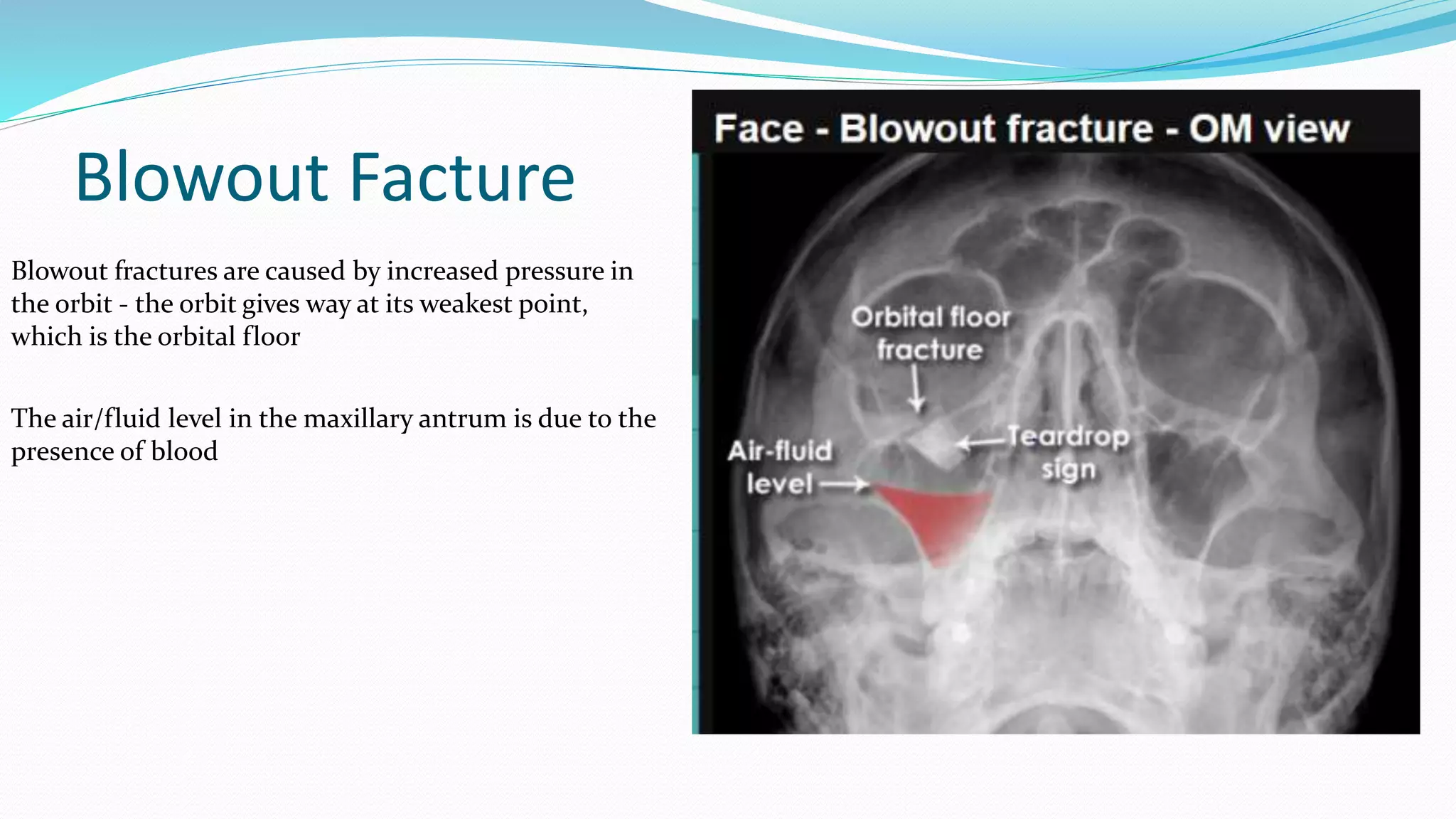 Blowout Facture

Blowout fractures are caused by increased pressure in the orbit - the orbit gives way at its weakest point, which is the orbital floor

The air/fluid level in the maxillary antrum is due to the presence of blood

Face - Blowout fracture - OM view

Orbital floor fracture

Teardrop sign

Air-fluid level